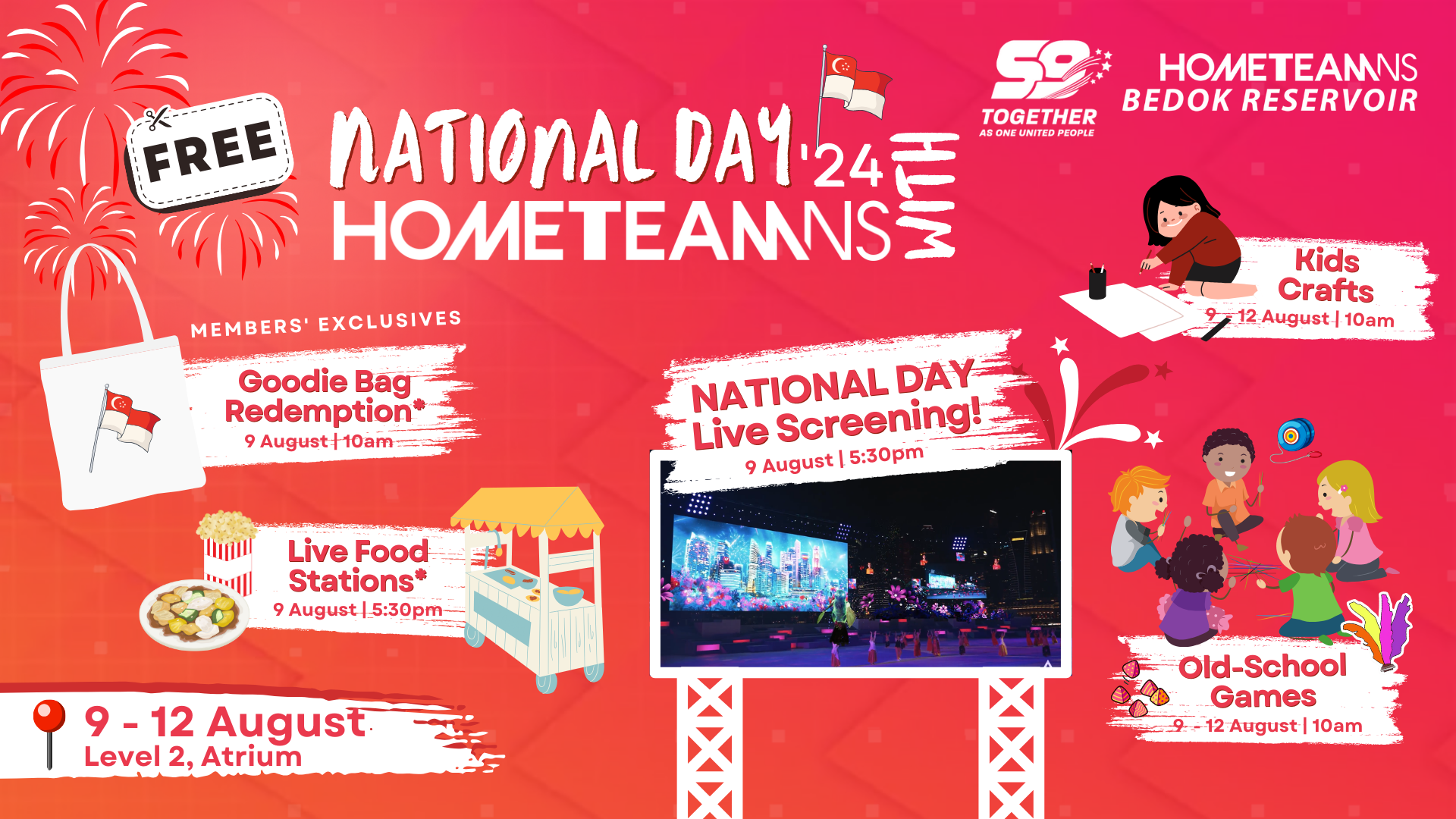 FREE

NATIONAL DAY '24 WITH HOMETEAMNS

59 TOGETHER AS ONE UNITED PEOPLE

HOMETEAMNS BEDOK RESERVOIR

MEMBERS' EXCLUSIVES

Goodie Bag Redemption*
9 August | 10am

Live Food Stations*
9 August | 5:30pm

NATIONAL DAY Live Screening!
9 August | 5:30pm

Kids Crafts
9 - 12 August | 10am

Old-School Games
9 - 12 August | 10am

9 - 12 August
Level 2, Atrium